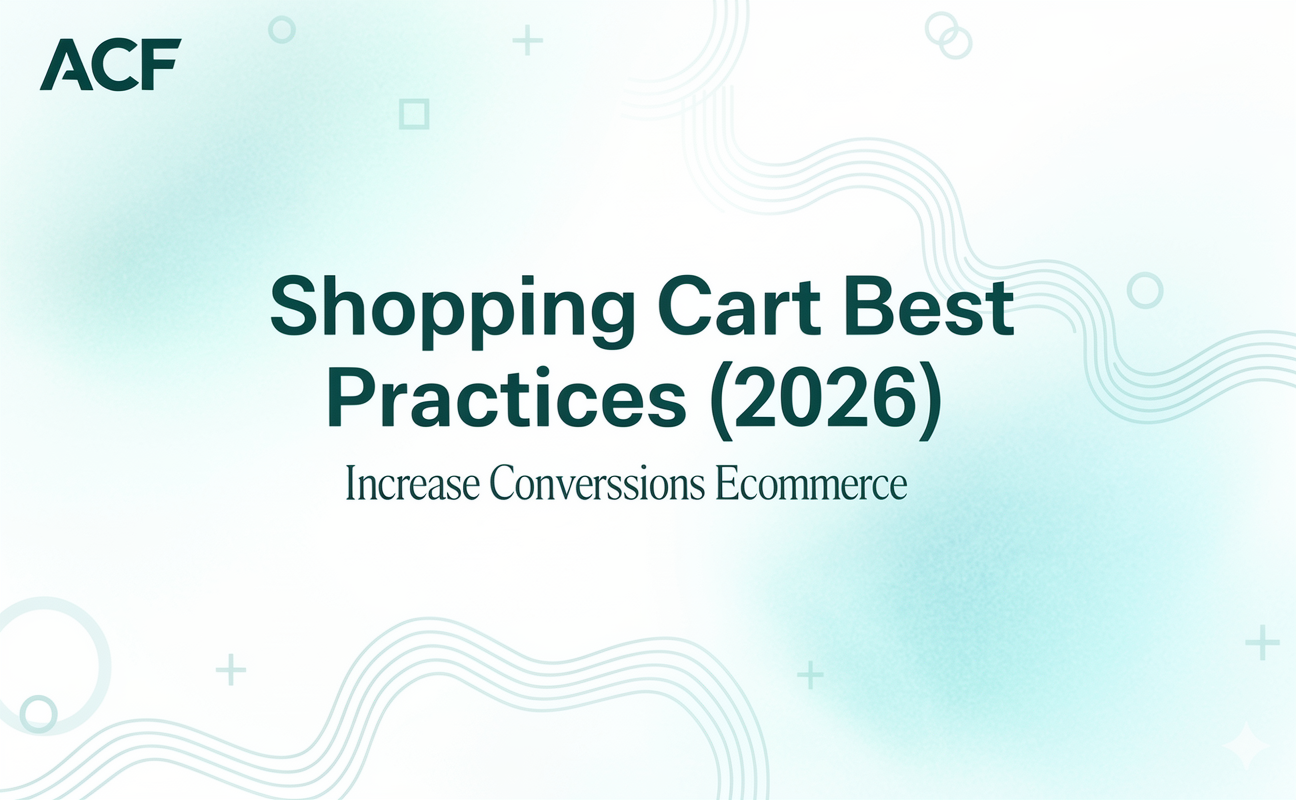 ACF

Shopping Cart Best Practices (2026)

Increase Converssions Ecommerce